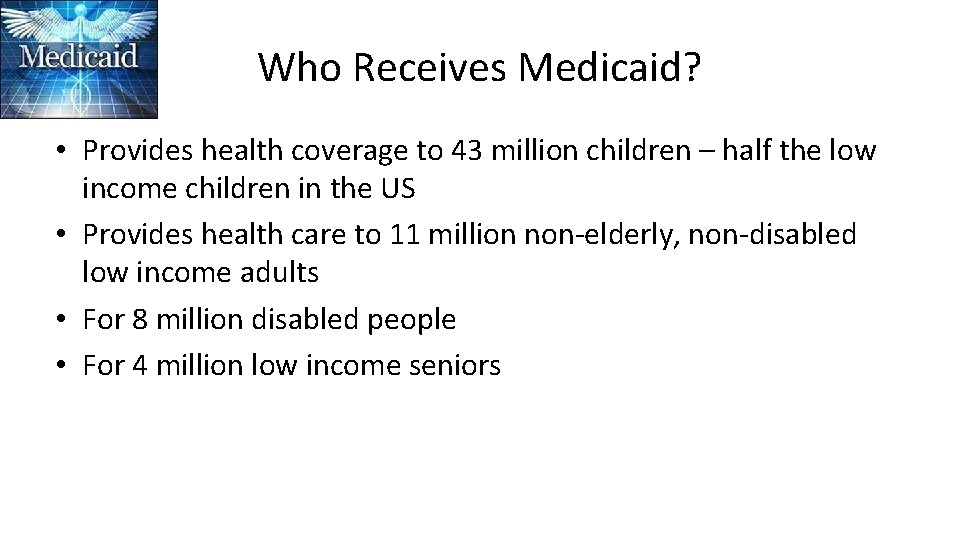 Medicaid

Who Receives Medicaid?

• Provides health coverage to 43 million children – half the low income children in the US
• Provides health care to 11 million non-elderly, non-disabled low income adults
• For 8 million disabled people
• For 4 million low income seniors